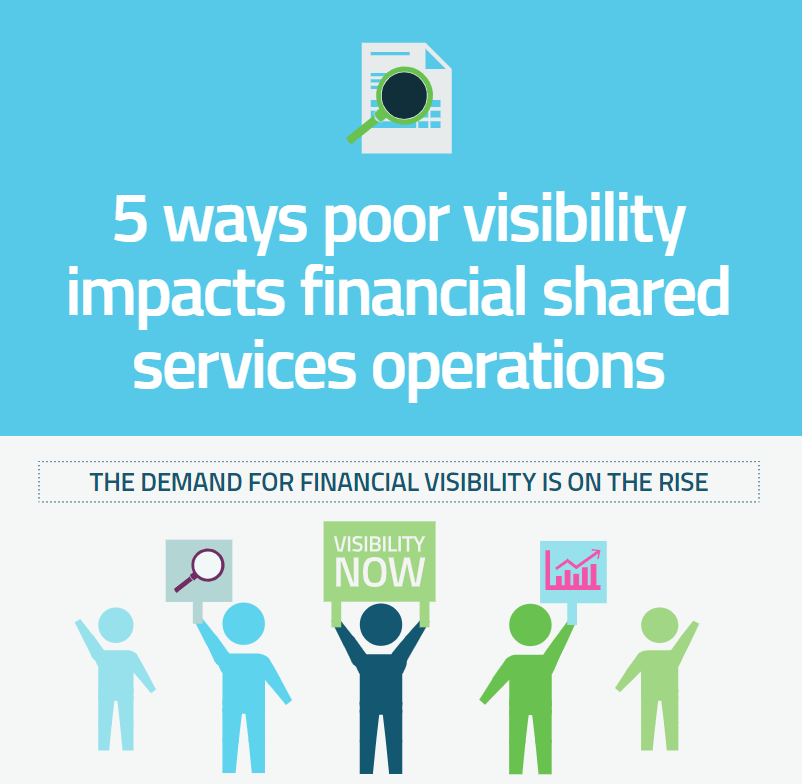 5 ways poor visibility impacts financial shared services operations

THE DEMAND FOR FINANCIAL VISIBILITY IS ON THE RISE

VISIBILITY NOW